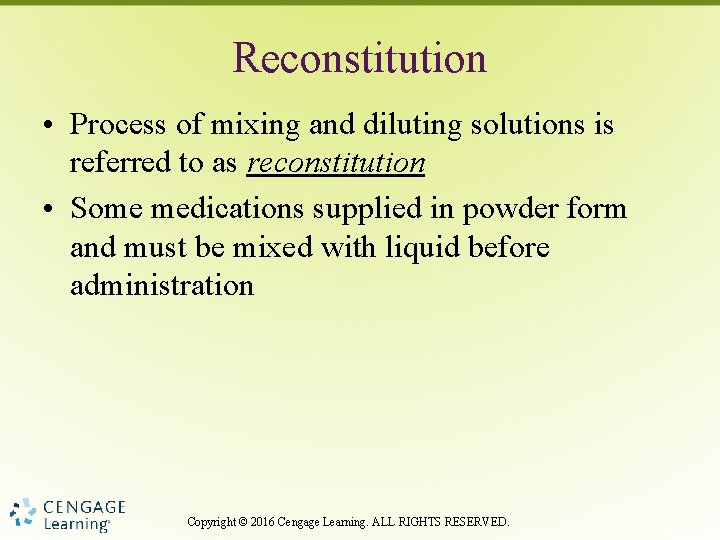 Reconstitution

• Process of mixing and diluting solutions is referred to as reconstitution

• Some medications supplied in powder form and must be mixed with liquid before administration

CENGAGE Learning®

Copyright © 2016 Cengage Learning. ALL RIGHTS RESERVED.